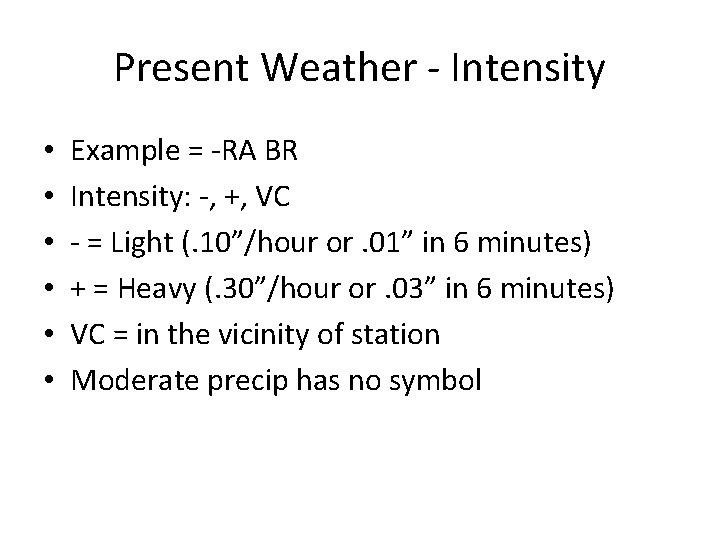 Present Weather - Intensity

• Example = -RA BR
• Intensity: -, +, VC
• - = Light (.10”/hour or .01” in 6 minutes)
• + = Heavy (.30”/hour or .03” in 6 minutes)
• VC = in the vicinity of station
• Moderate precip has no symbol